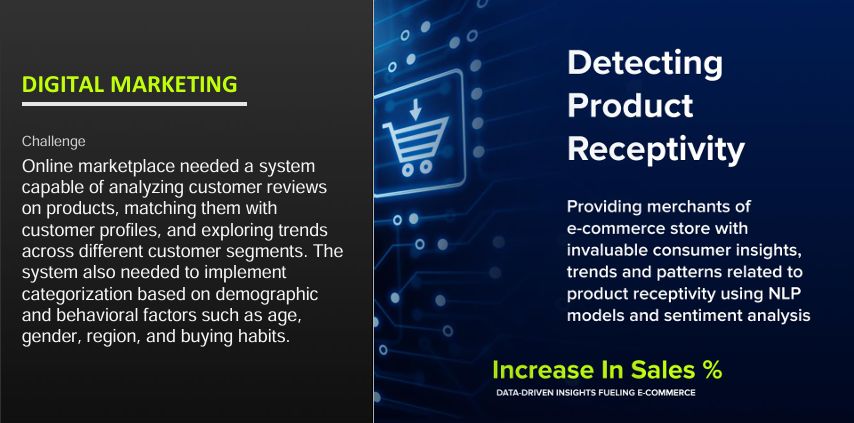 DIGITAL MARKETING

Challenge

Online marketplace needed a system capable of analyzing customer reviews on products, matching them with customer profiles, and exploring trends across different customer segments. The system also needed to implement categorization based on demographic and behavioral factors such as age, gender, region, and buying habits.

Detecting Product Receptivity

Providing merchants of e-commerce store with invaluable consumer insights, trends and patterns related to product receptivity using NLP models and sentiment analysis

Increase In Sales %

DATA-DRIVEN INSIGHTS FUELING E-COMMERCE